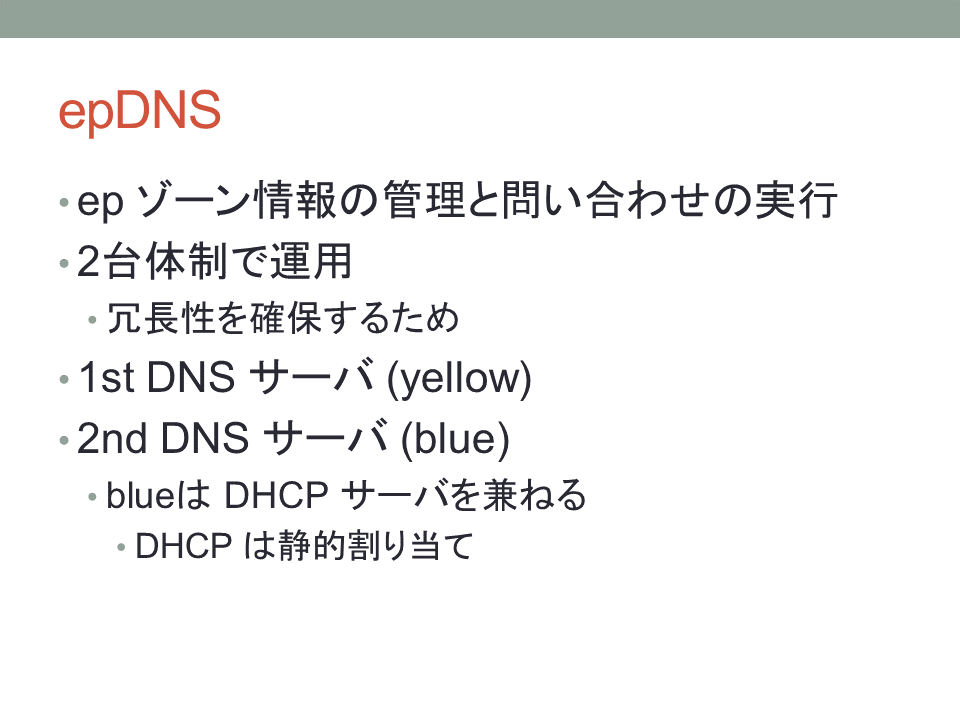 epDNS

• ep ゾーン情報の管理と問い合わせの実行
• 2台体制で運用
  • 冗長性を確保するため
• 1st DNS サーバ (yellow)
• 2nd DNS サーバ (blue)
  • blueは DHCP サーバを兼ねる
    • DHCP は静的割り当て